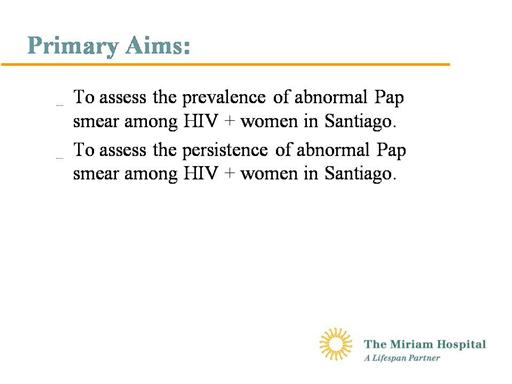 Primary Aims:

_ To assess the prevalence of abnormal Pap smear among HIV + women in Santiago.

_ To assess the persistence of abnormal Pap smear among HIV + women in Santiago.

The Miriam Hospital
A Lifespan Partner